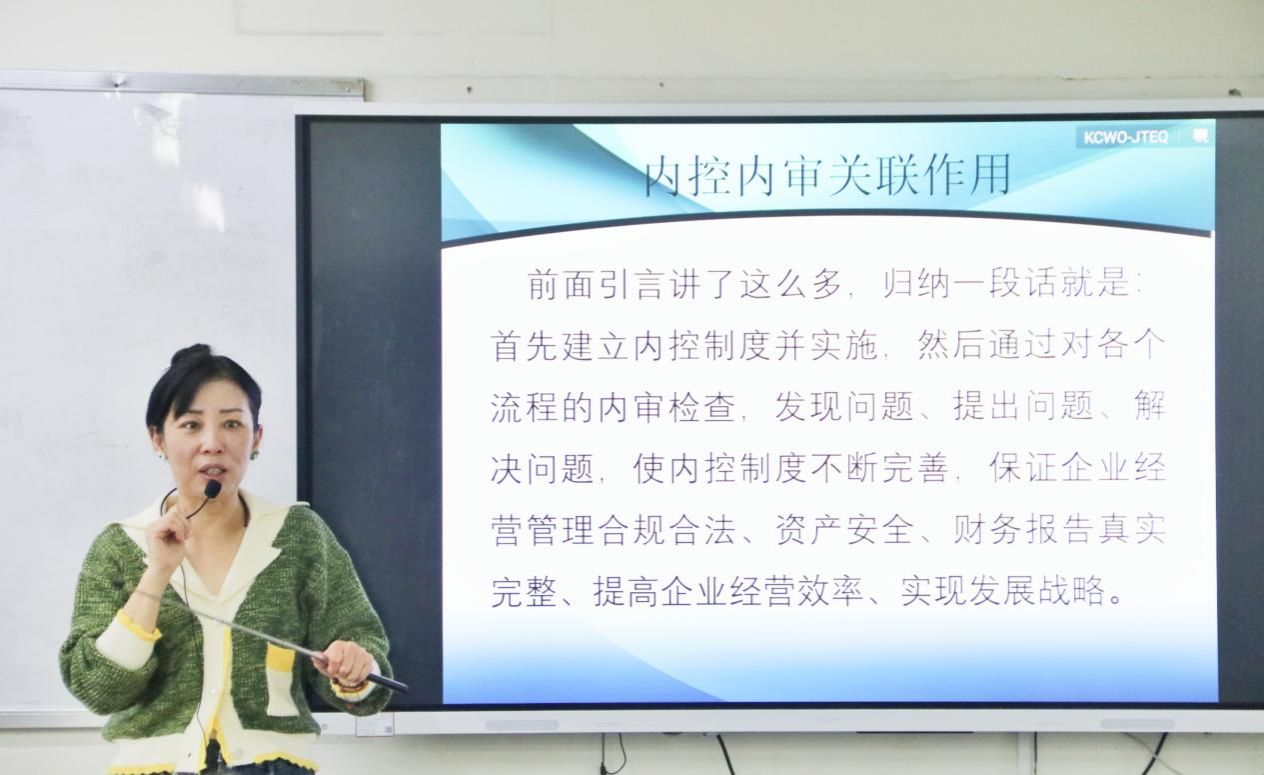 KCWO-JTEQ

内控内审关联作用

前面引言讲了这么多，归纳一段话就是：首先建立内控制度并实施，然后通过对各个流程的内审检查，发现问题、提出问题、解决问题，使内控制度不断完善，保证企业经营管理合规合法、资产安全、财务报告真实完整、提高企业经营效率、实现发展战略。